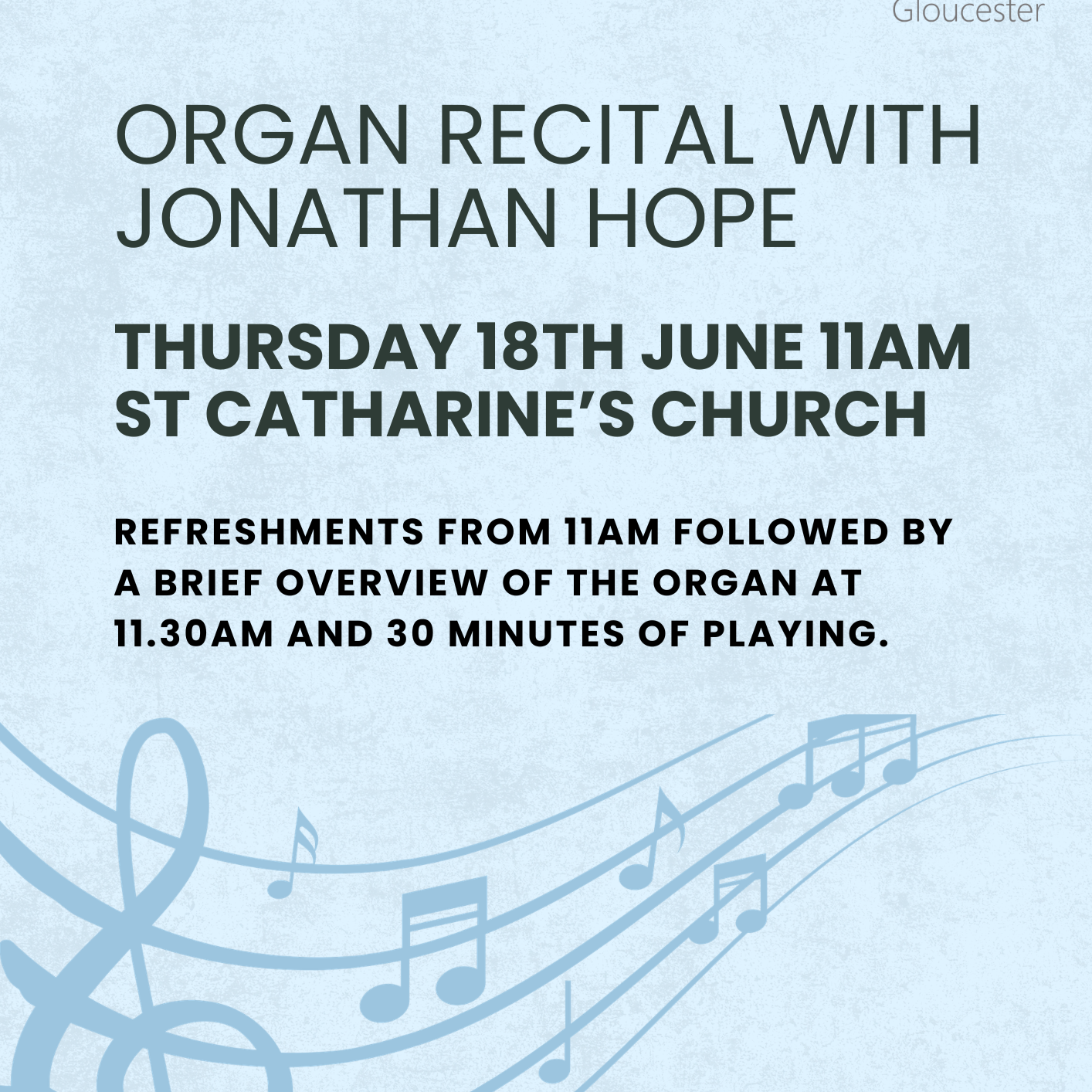 Gloucester

ORGAN RECITAL WITH JONATHAN HOPE

THURSDAY 18TH JUNE 11AM
ST CATHARINE'S CHURCH

REFRESHMENTS FROM 11AM FOLLOWED BY A BRIEF OVERVIEW OF THE ORGAN AT 11.30AM AND 30 MINUTES OF PLAYING.